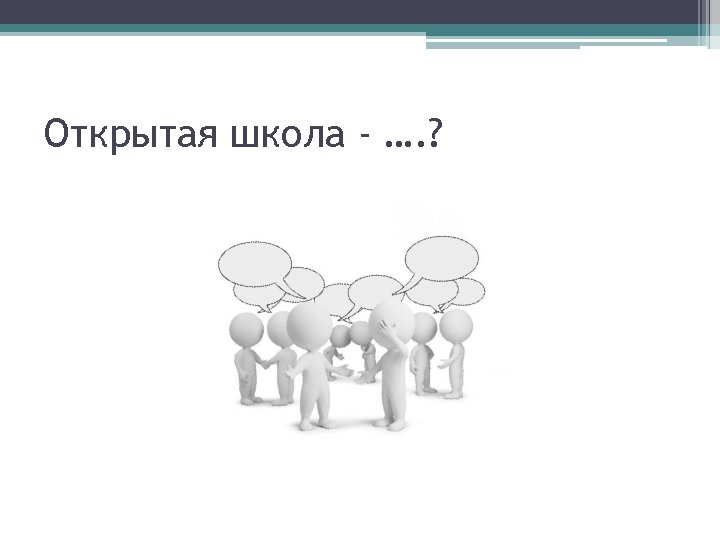 Открытая школа - ….?